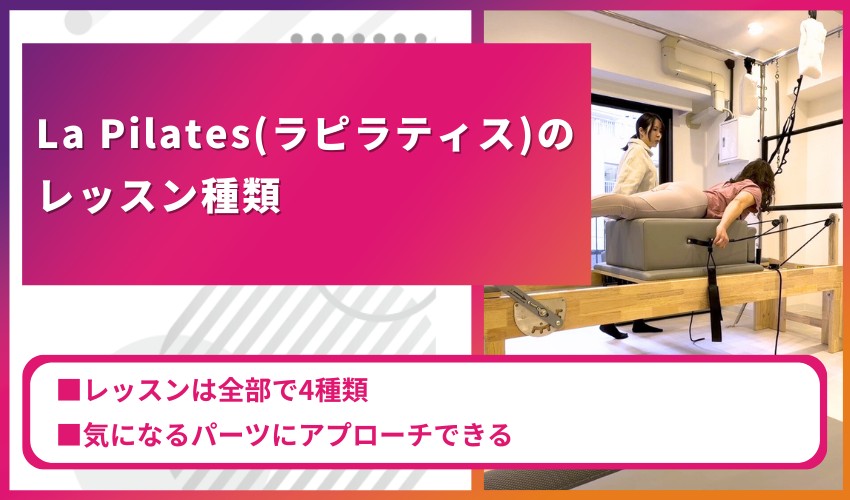 La Pilates(ラピラティス)のレッスン種類

■レッスンは全部で4種類

■気になるパーツにアプローチできる